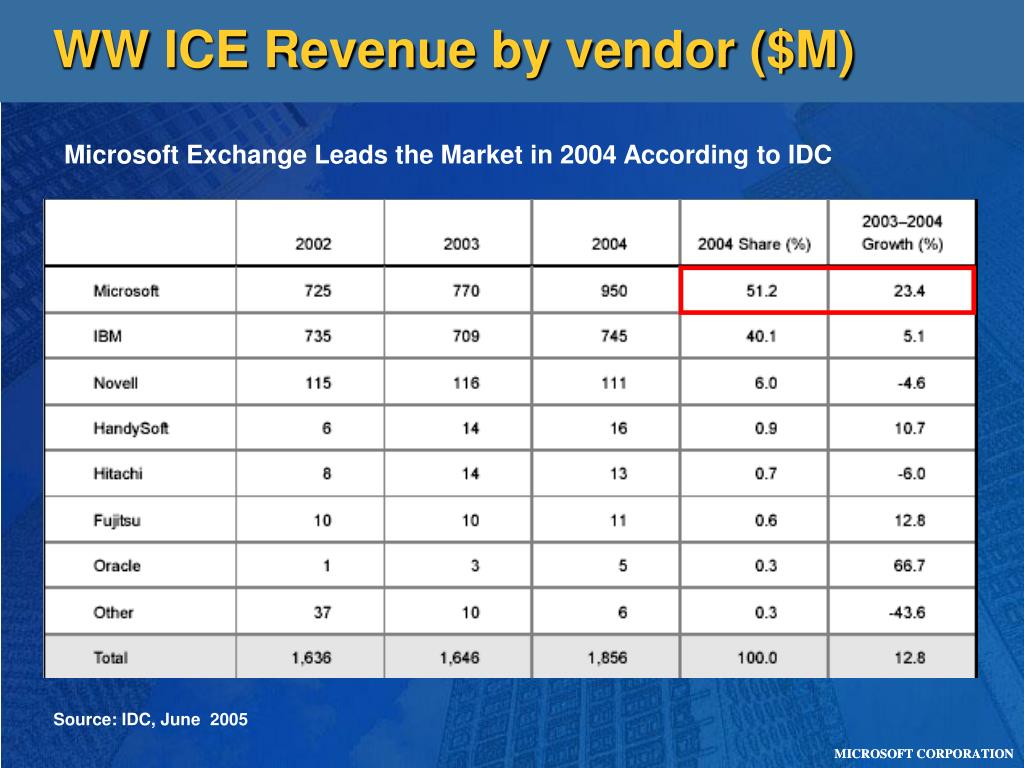 WW ICE Revenue by vendor ($M)

Microsoft Exchange Leads the Market in 2004 According to IDC

| | 2002 | 2003 | 2004 | 2004 Share (%) | 2003–2004 Growth (%) |
|---|---|---|---|---|---|
| Microsoft | 725 | 770 | 950 | 51.2 | 23.4 |
| IBM | 735 | 709 | 745 | 40.1 | 5.1 |
| Novell | 115 | 116 | 111 | 6.0 | -4.6 |
| HandySoft | 6 | 14 | 16 | 0.9 | 10.7 |
| Hitachi | 8 | 14 | 13 | 0.7 | -6.0 |
| Fujitsu | 10 | 10 | 11 | 0.6 | 12.8 |
| Oracle | 1 | 3 | 5 | 0.3 | 66.7 |
| Other | 37 | 10 | 6 | 0.3 | -43.6 |
| Total | 1,636 | 1,646 | 1,856 | 100.0 | 12.8 |

Source: IDC, June 2005

MICROSOFT CORPORATION